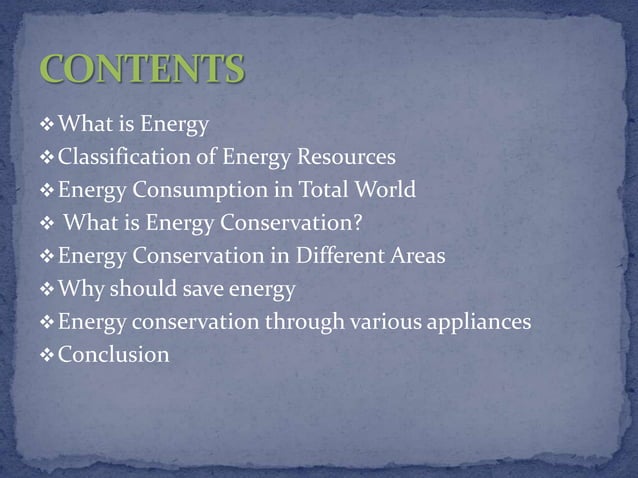 CONTENTS

❖ What is Energy
❖ Classification of Energy Resources
❖ Energy Consumption in Total World
❖ What is Energy Conservation?
❖ Energy Conservation in Different Areas
❖ Why should save energy
❖ Energy conservation through various appliances
❖ Conclusion